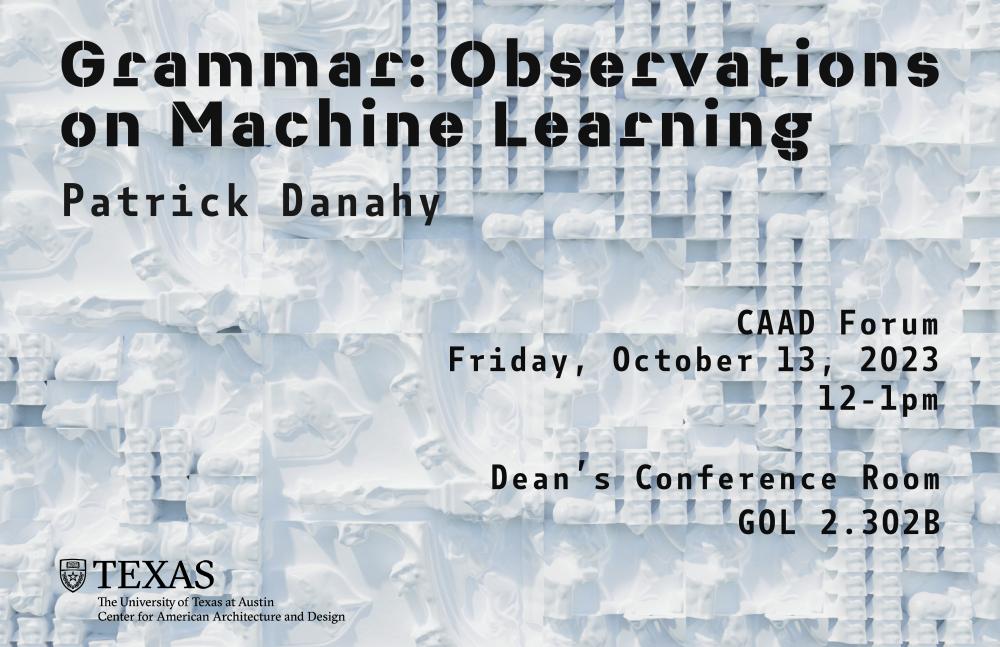 Grammar: Observations on Machine Learning

Patrick Danahy

CAAD Forum
Friday, October 13, 2023
12-1pm

Dean's Conference Room
GOL 2.302B

TEXAS
The University of Texas at Austin
Center for American Architecture and Design